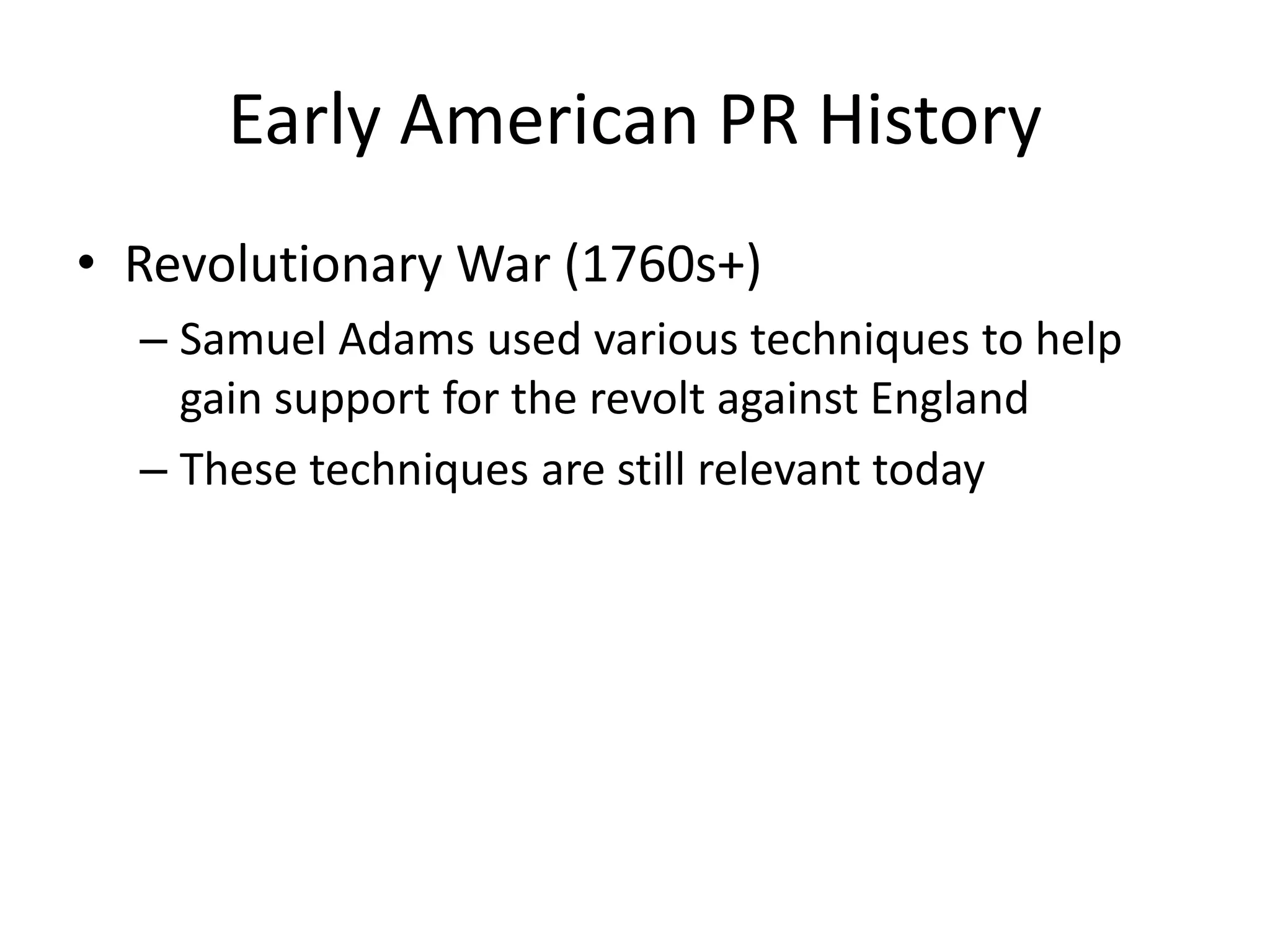 Early American PR History

• Revolutionary War (1760s+)
  – Samuel Adams used various techniques to help gain support for the revolt against England
  – These techniques are still relevant today